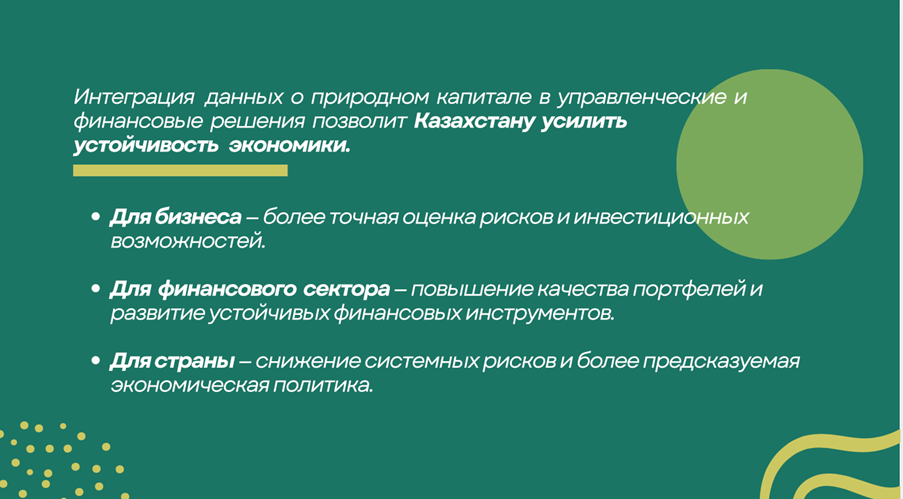 Интеграция данных о природном капитале в управленческие и финансовые решения позволит Казахстану усилить устойчивость экономики.

• Для бизнеса – более точная оценка рисков и инвестиционных возможностей.

• Для финансового сектора – повышение качества портфелей и развитие устойчивых финансовых инструментов.

• Для страны – снижение системных рисков и более предсказуемая экономическая политика.